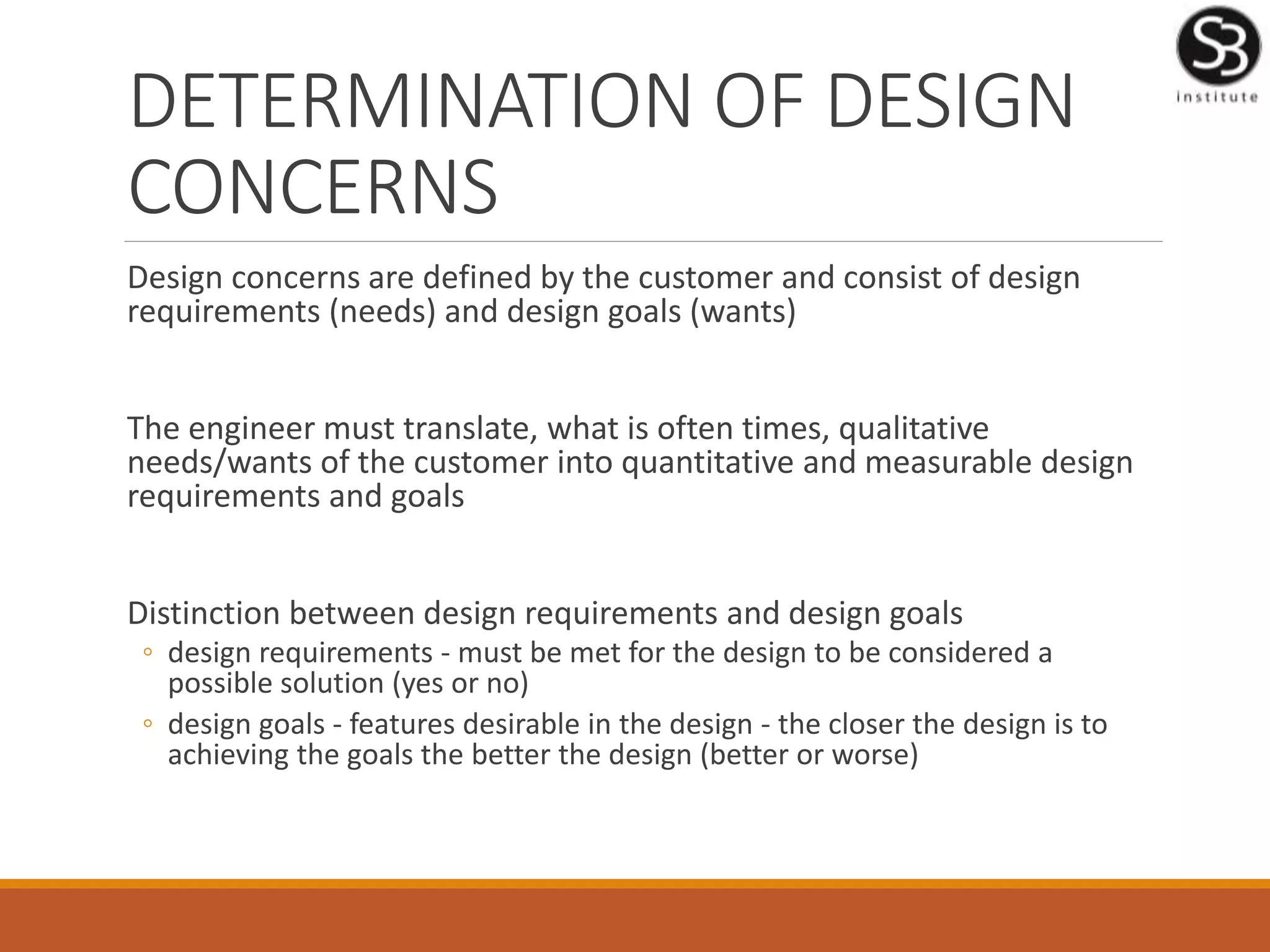 SB
institute

DETERMINATION OF DESIGN CONCERNS

Design concerns are defined by the customer and consist of design requirements (needs) and design goals (wants)

The engineer must translate, what is often times, qualitative needs/wants of the customer into quantitative and measurable design requirements and goals

Distinction between design requirements and design goals
◦ design requirements - must be met for the design to be considered a possible solution (yes or no)
◦ design goals - features desirable in the design - the closer the design is to achieving the goals the better the design (better or worse)